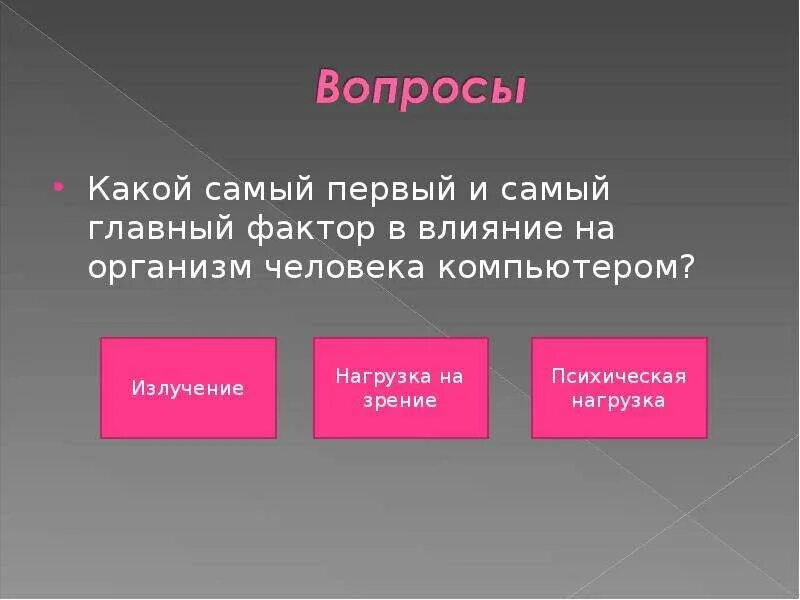 Вопросы

• Какой самый первый и самый главный фактор в влияние на организм человека компьютером?

Излучение

Нагрузка на зрение

Психическая нагрузка